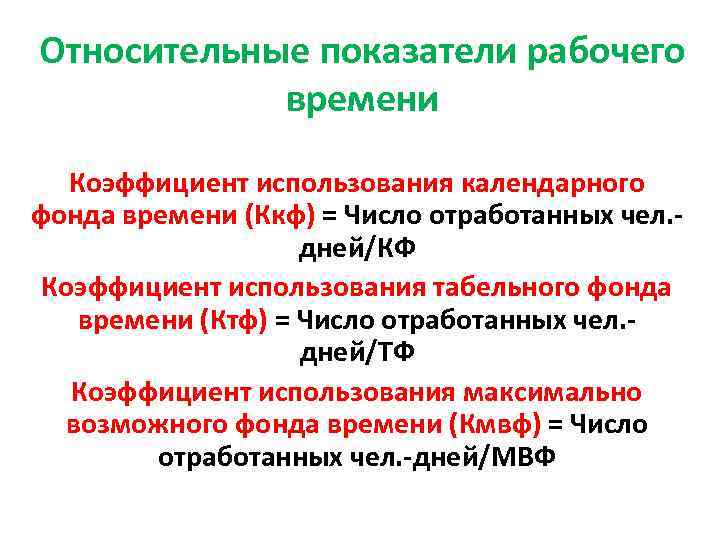 Относительные показатели рабочего времени

Коэффициент использования календарного фонда времени (Ккф) = Число отработанных чел.-дней/КФ

Коэффициент использования табельного фонда времени (Ктф) = Число отработанных чел.-дней/ТФ

Коэффициент использования максимально возможного фонда времени (Кмвф) = Число отработанных чел.-дней/МВФ